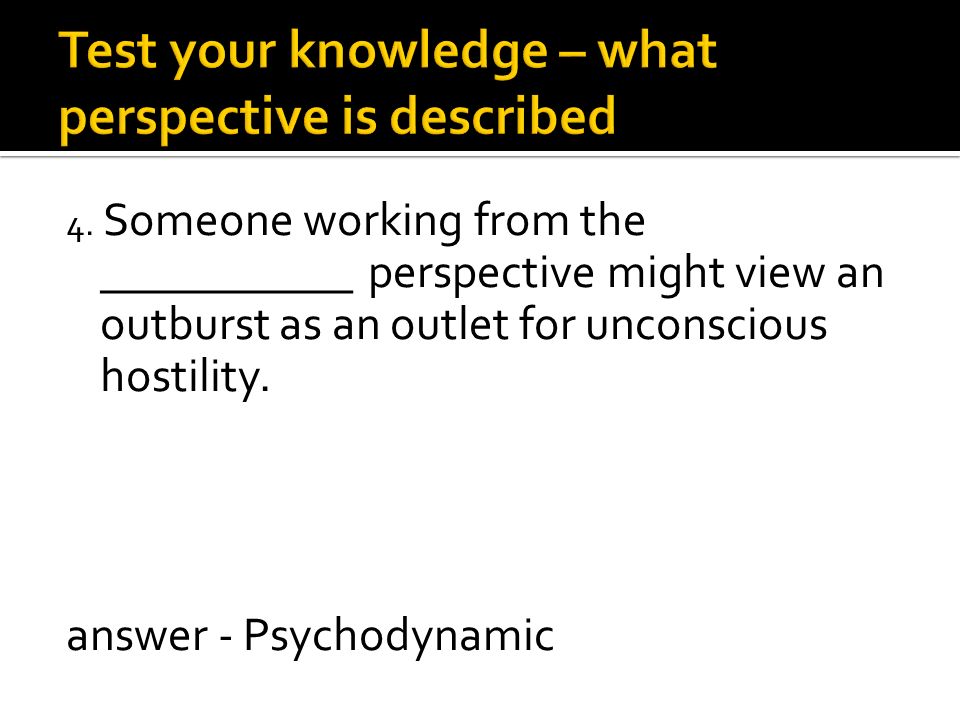 Test your knowledge – what perspective is described

4. Someone working from the ___________ perspective might view an outburst as an outlet for unconscious hostility.

answer - Psychodynamic